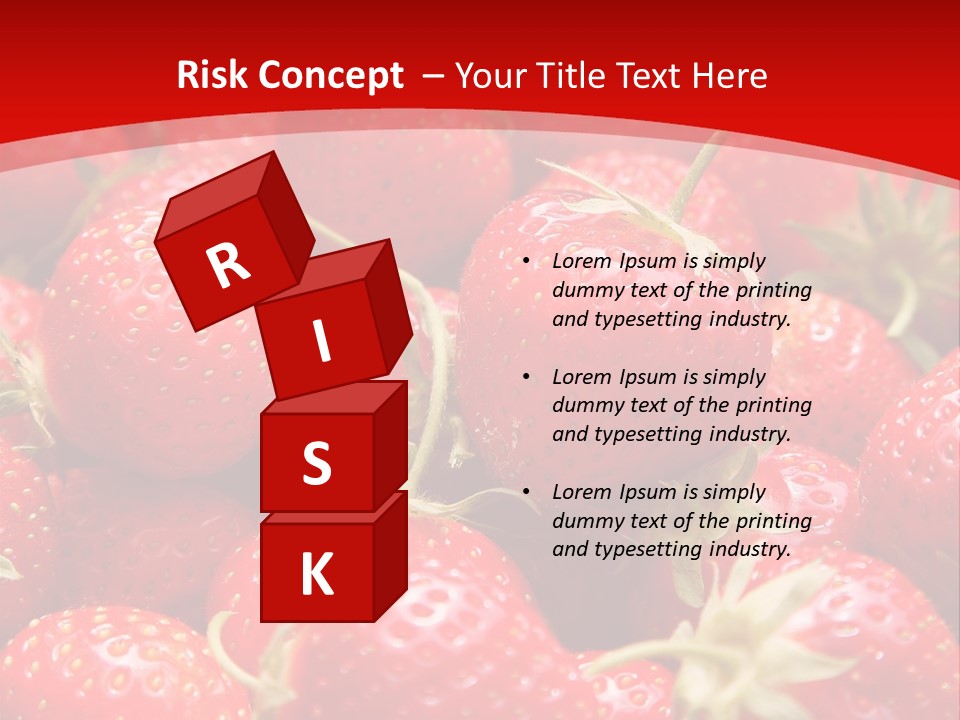 Risk Concept – Your Title Text Here

R
I
S
K

• Lorem Ipsum is simply dummy text of the printing and typesetting industry.

• Lorem Ipsum is simply dummy text of the printing and typesetting industry.

• Lorem Ipsum is simply dummy text of the printing and typesetting industry.